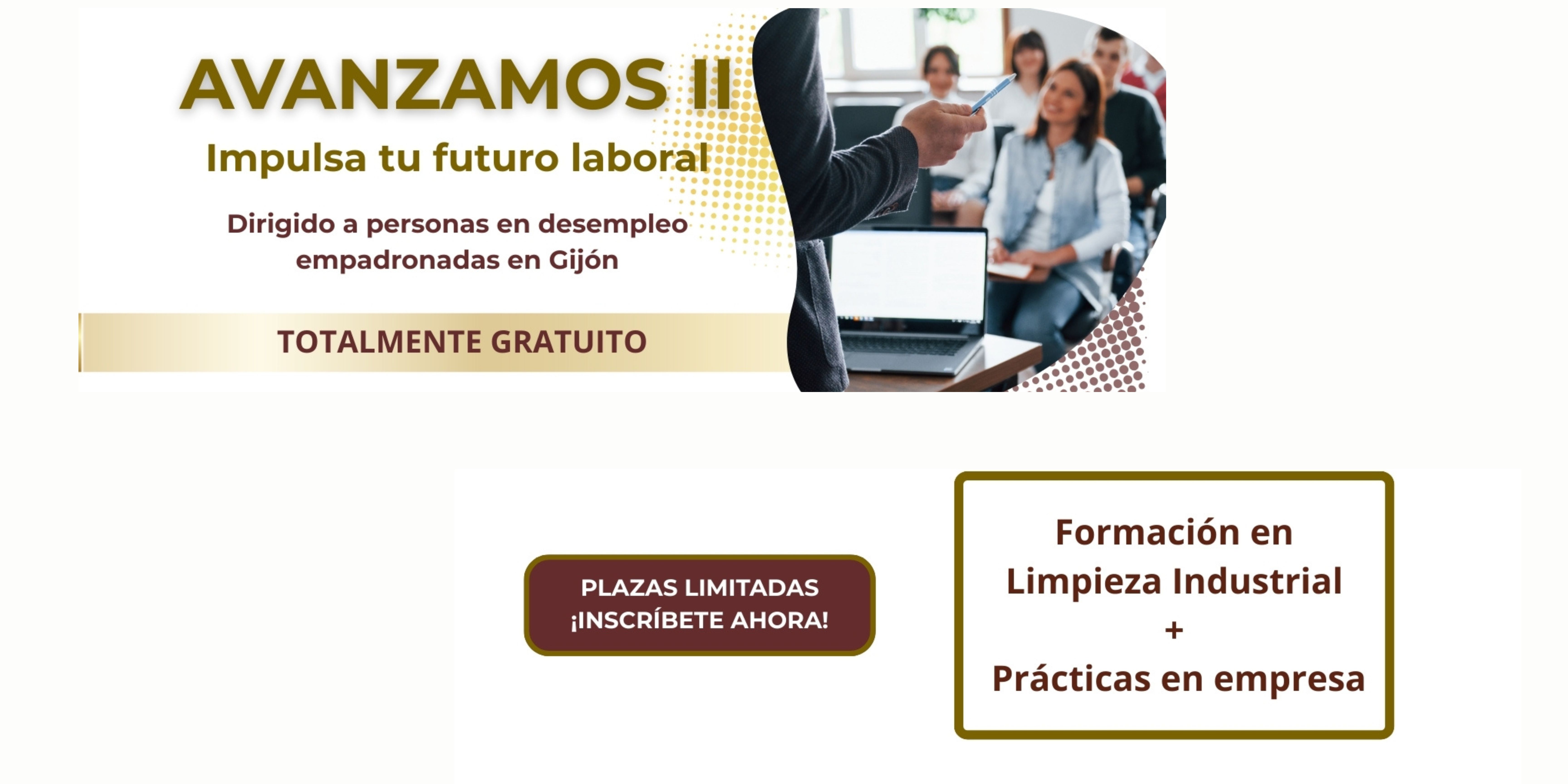 AVANZAMOS II
Impulsa tu futuro laboral

Dirigido a personas en desempleo empadronadas en Gijón

TOTALMENTE GRATUITO

PLAZAS LIMITADAS
¡INSCRÍBETE AHORA!

Formación en
Limpieza Industrial
+
Prácticas en empresa